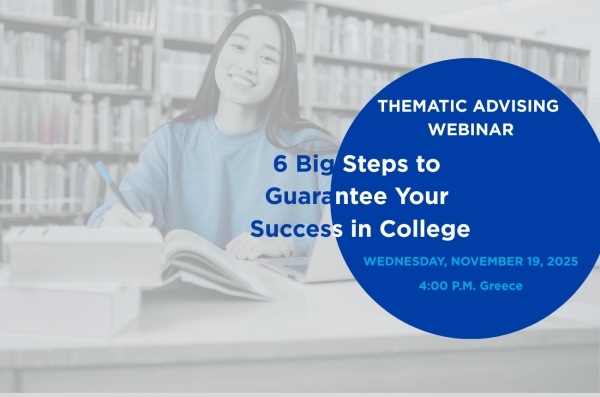 THEMATIC ADVISING WEBINAR

6 Big Steps to Guarantee Your Success in College

WEDNESDAY, NOVEMBER 19, 2025

4:00 P.M. Greece